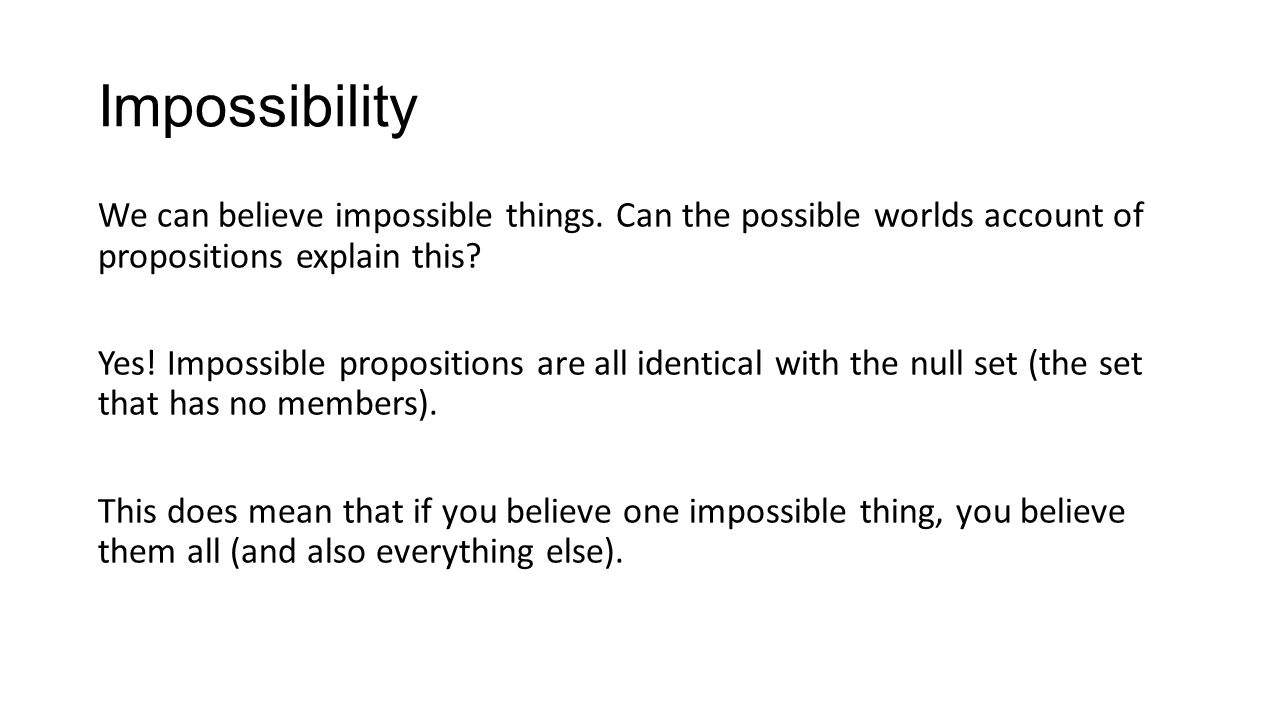 Impossibility

We can believe impossible things. Can the possible worlds account of propositions explain this?

Yes! Impossible propositions are all identical with the null set (the set that has no members).

This does mean that if you believe one impossible thing, you believe them all (and also everything else).